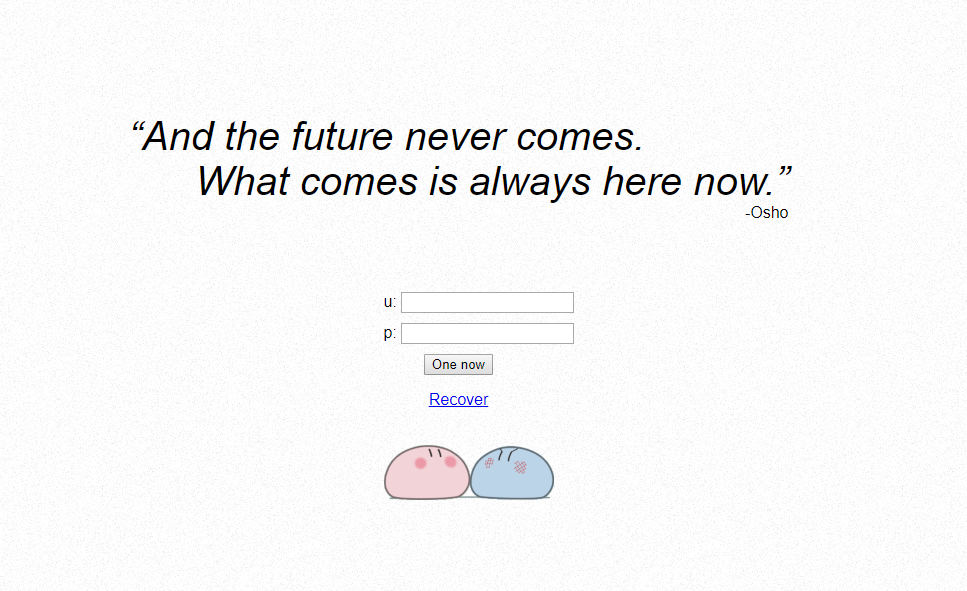 “And the future never comes.
What comes is always here now.”
-Osho

u:
p:
One now
Recover